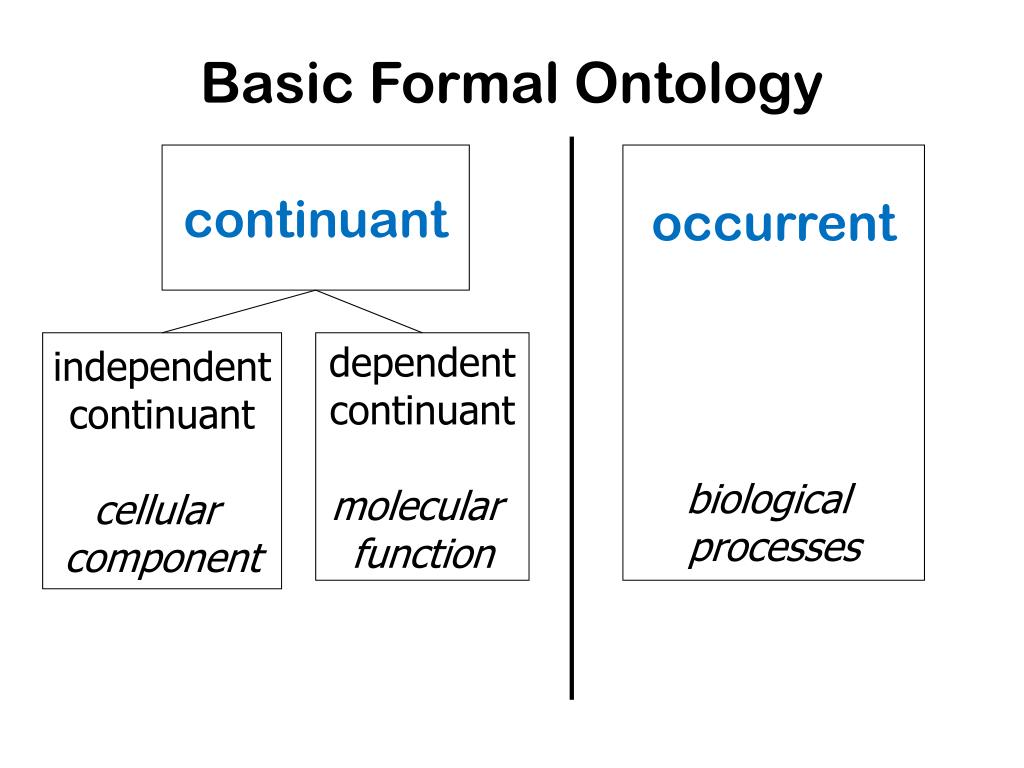 Basic Formal Ontology

continuant

independent continuant

cellular component

dependent continuant

molecular function

occurrent

biological processes